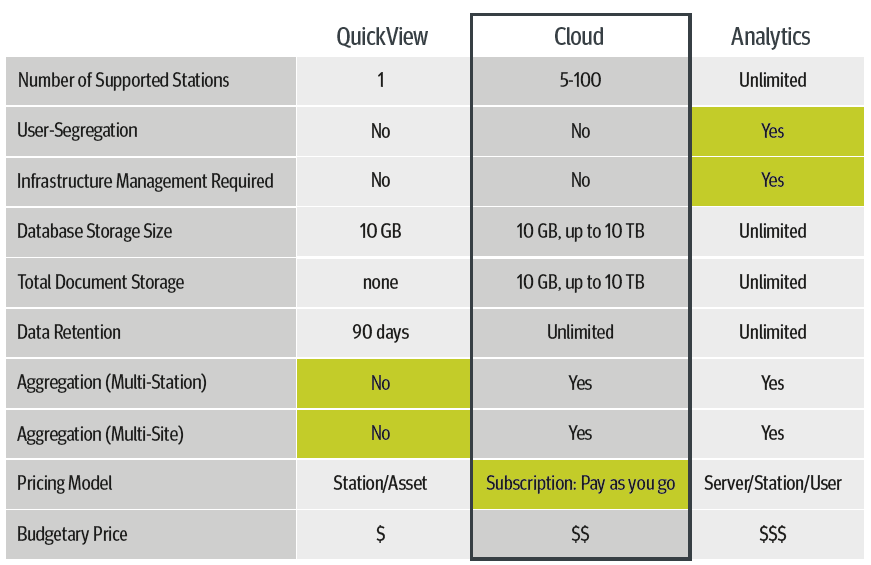 |  | QuickView | Cloud | Analytics |
|---|---|---|---|
| Number of Supported Stations | 1 | 5-100 | Unlimited |
| User-Segregation | No | No | Yes |
| Infrastructure Management Required | No | No | Yes |
| Database Storage Size | 10 GB | 10 GB, up to 10 TB | Unlimited |
| Total Document Storage | none | 10 GB, up to 10 TB | Unlimited |
| Data Retention | 90 days | Unlimited | Unlimited |
| Aggregation (Multi-Station) | No | Yes | Yes |
| Aggregation (Multi-Site) | No | Yes | Yes |
| Pricing Model | Station/Asset | Subscription: Pay as you go | Server/Station/User |
| Budgetary Price | \$ | \$\$ | \$\$\$ |